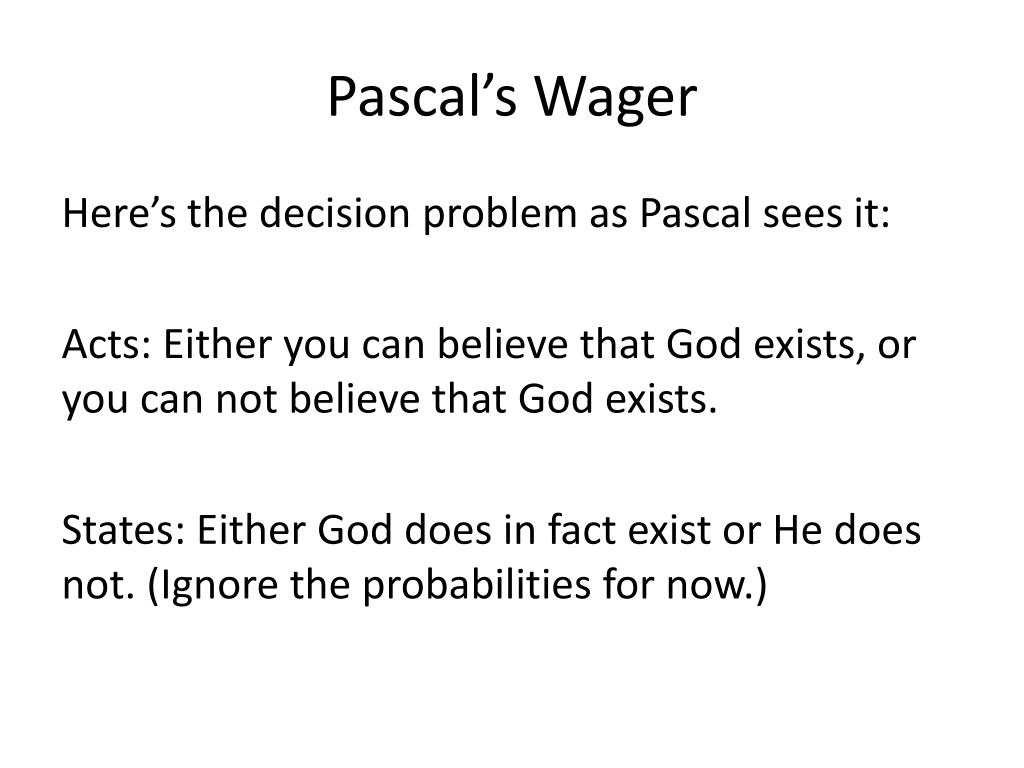 Pascal’s Wager

Here’s the decision problem as Pascal sees it:

Acts: Either you can believe that God exists, or you can not believe that God exists.

States: Either God does in fact exist or He does not. (Ignore the probabilities for now.)